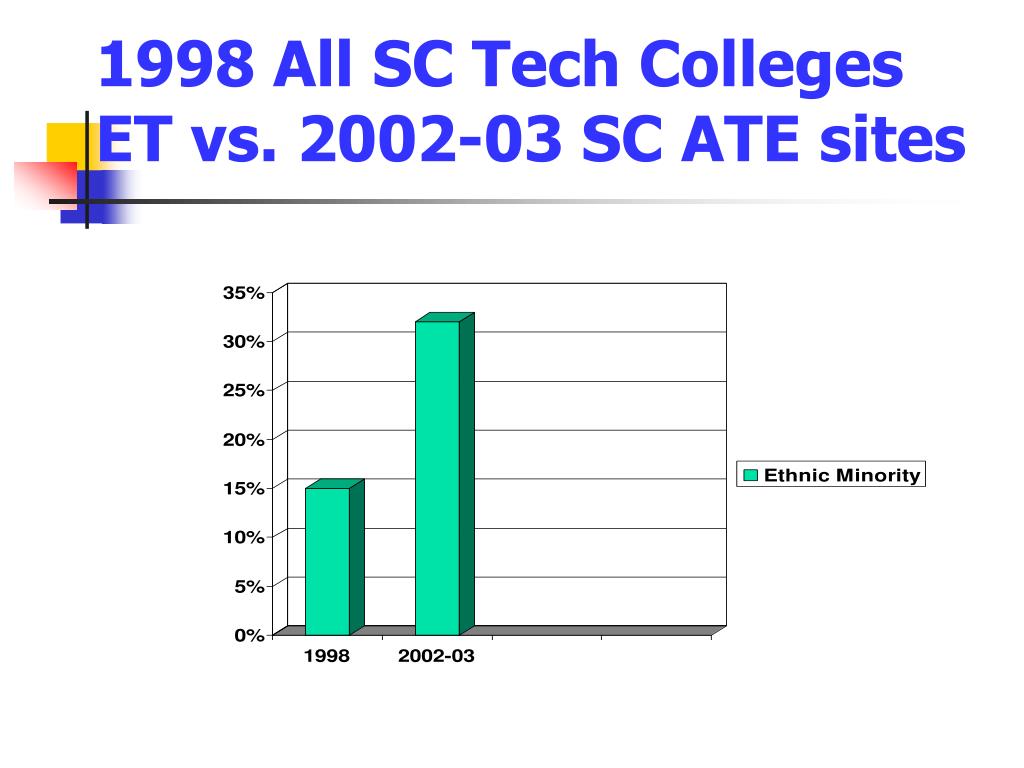 1998 All SC Tech Colleges ET vs. 2002-03 SC ATE sites

35%
30%
25%
20%
15%
10%
5%
0%

1998
2002-03

Ethnic Minority